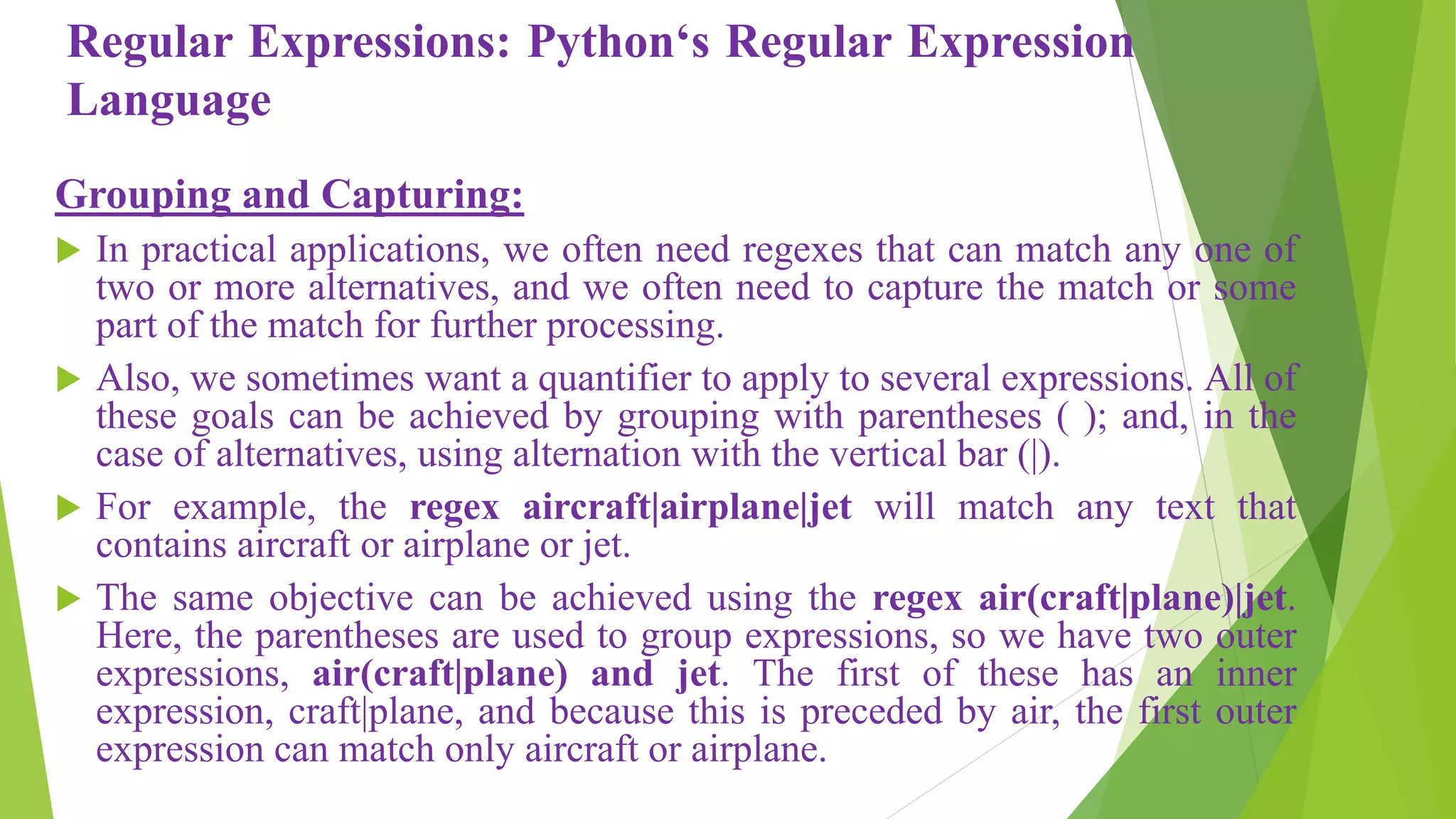 Regular Expressions: Python‘s Regular Expression Language

Grouping and Capturing:

In practical applications, we often need regexes that can match any one of two or more alternatives, and we often need to capture the match or some part of the match for further processing.

Also, we sometimes want a quantifier to apply to several expressions. All of these goals can be achieved by grouping with parentheses ( ); and, in the case of alternatives, using alternation with the vertical bar (|).

For example, the regex aircraft|airplane|jet will match any text that contains aircraft or airplane or jet.

The same objective can be achieved using the regex air(craft|plane)|jet. Here, the parentheses are used to group expressions, so we have two outer expressions, air(craft|plane) and jet. The first of these has an inner expression, craft|plane, and because this is preceded by air, the first outer expression can match only aircraft or airplane.